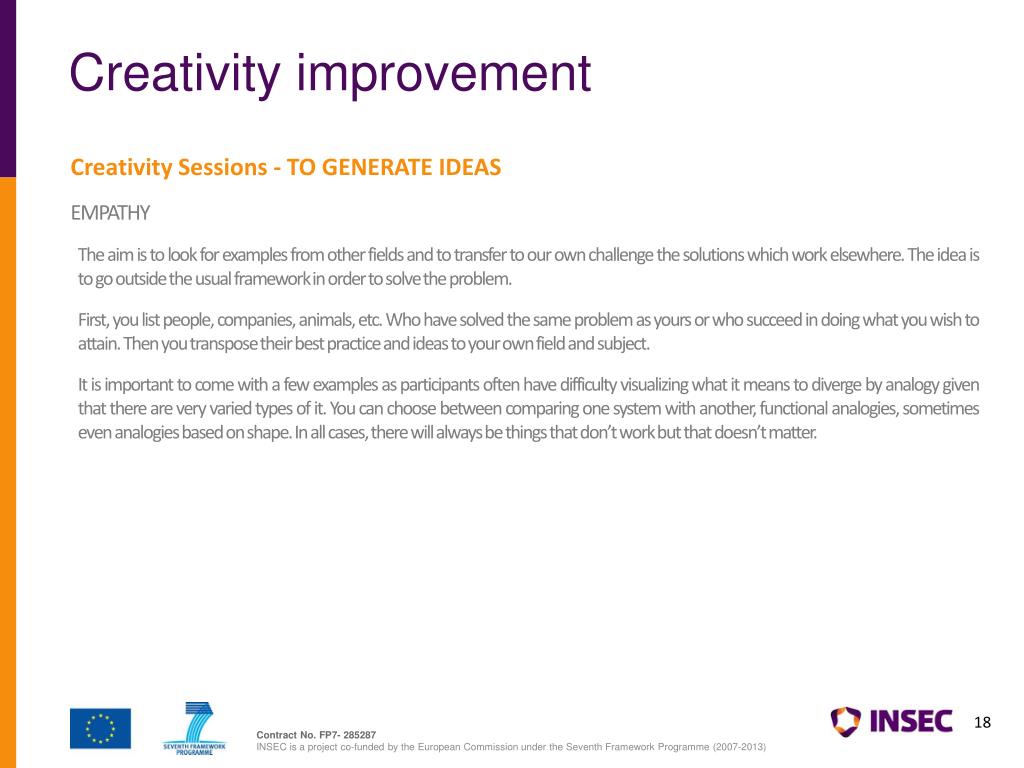 Creativity improvement

Creativity Sessions - TO GENERATE IDEAS

EMPATHY

The aim is to look for examples from other fields and to transfer to our own challenge the solutions which work elsewhere. The idea is to go outside the usual framework in order to solve the problem.

First, you list people, companies, animals, etc. Who have solved the same problem as yours or who succeed in doing what you wish to attain. Then you transpose their best practice and ideas to your own field and subject.

It is important to come with a few examples as participants often have difficulty visualizing what it means to diverge by analogy given that there are very varied types of it. You can choose between comparing one system with another, functional analogies, sometimes even analogies based on shape. In all cases, there will always be things that don't work but that doesn't matter.

SEVENTH FRAMEWORK PROGRAMME

Contract No. FP7- 285287
INSEC is a project co-funded by the European Commission under the Seventh Framework Programme (2007-2013)

INSEC

18